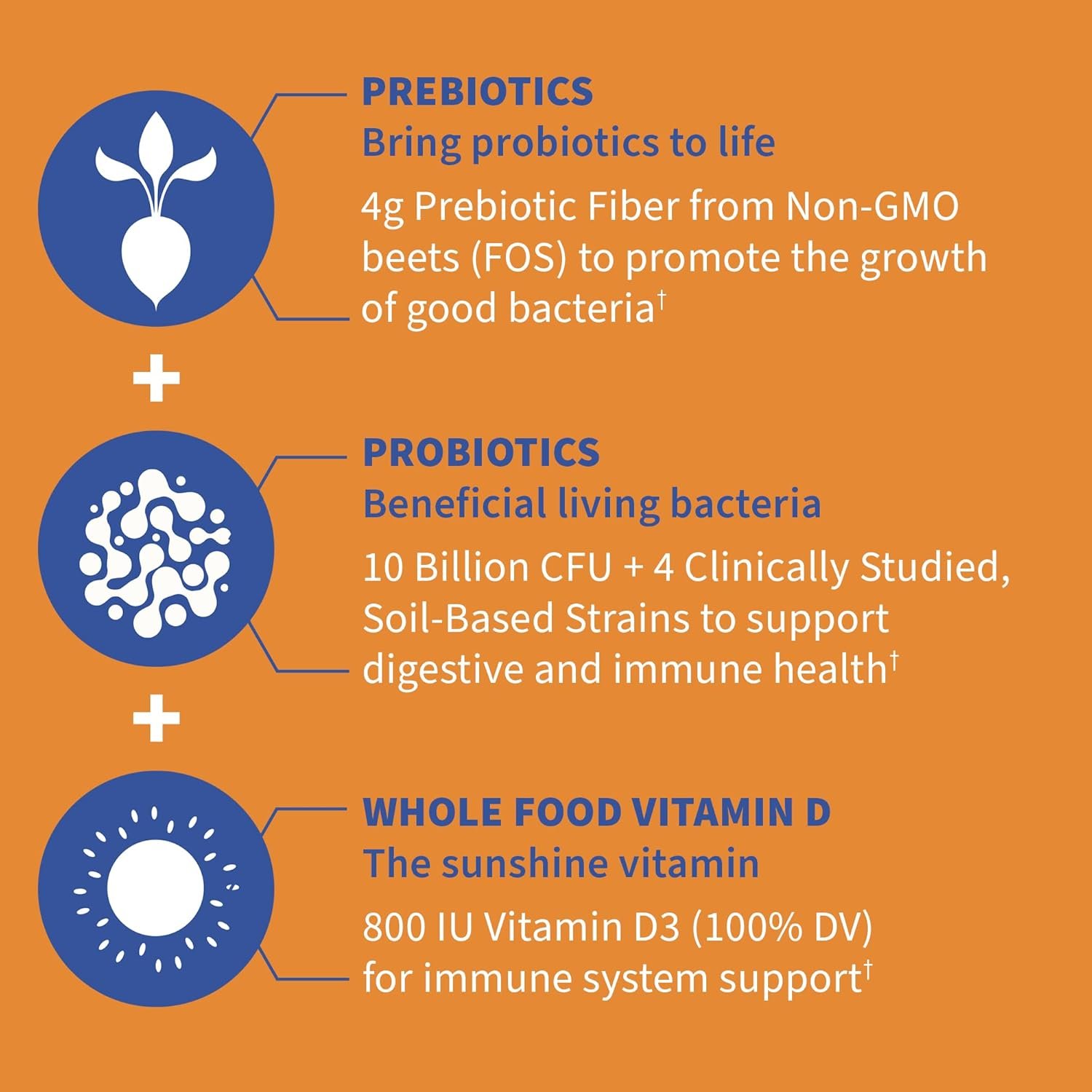 PREBIOTICS
Bring probiotics to life

4g Prebiotic Fiber from Non-GMO beets (FOS) to promote the growth of good bacteria†

+

PROBIOTICS
Beneficial living bacteria

10 Billion CFU + 4 Clinically Studied, Soil-Based Strains to support digestive and immune health†

+

WHOLE FOOD VITAMIN D
The sunshine vitamin

800 IU Vitamin D3 (100% DV) for immune system support†